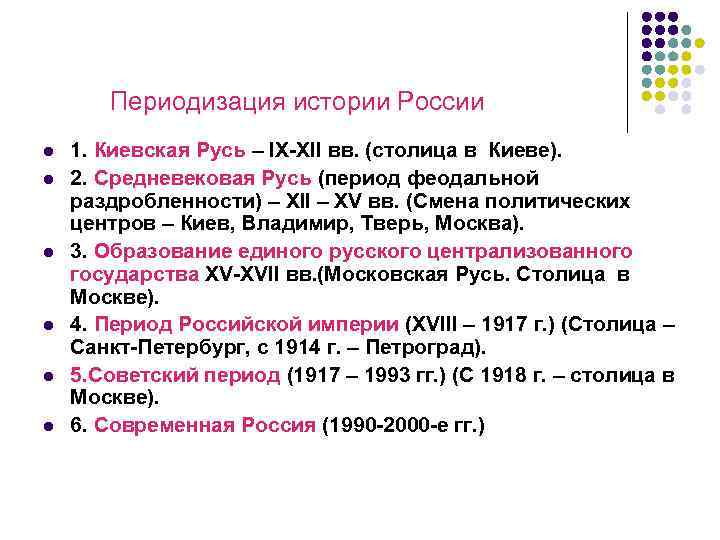 Периодизация истории России

- 1. Киевская Русь – IX-XII вв. (столица в  Киеве).
- 2. Средневековая Русь (период феодальной раздробленности) – XII – XV вв. (Смена политических центров – Киев, Владимир, Тверь, Москва).
- 3. Образование единого русского централизованного государства XV-XVII вв.(Московская Русь. Столица  в Москве).
- 4. Период Российской империи (XVIII – 1917 г.) (Столица – Санкт-Петербург, с 1914 г. – Петроград).
- 5.Советский период (1917 – 1993 гг.) (С 1918 г. – столица в Москве).
- 6. Современная Россия (1990-2000-е гг.)